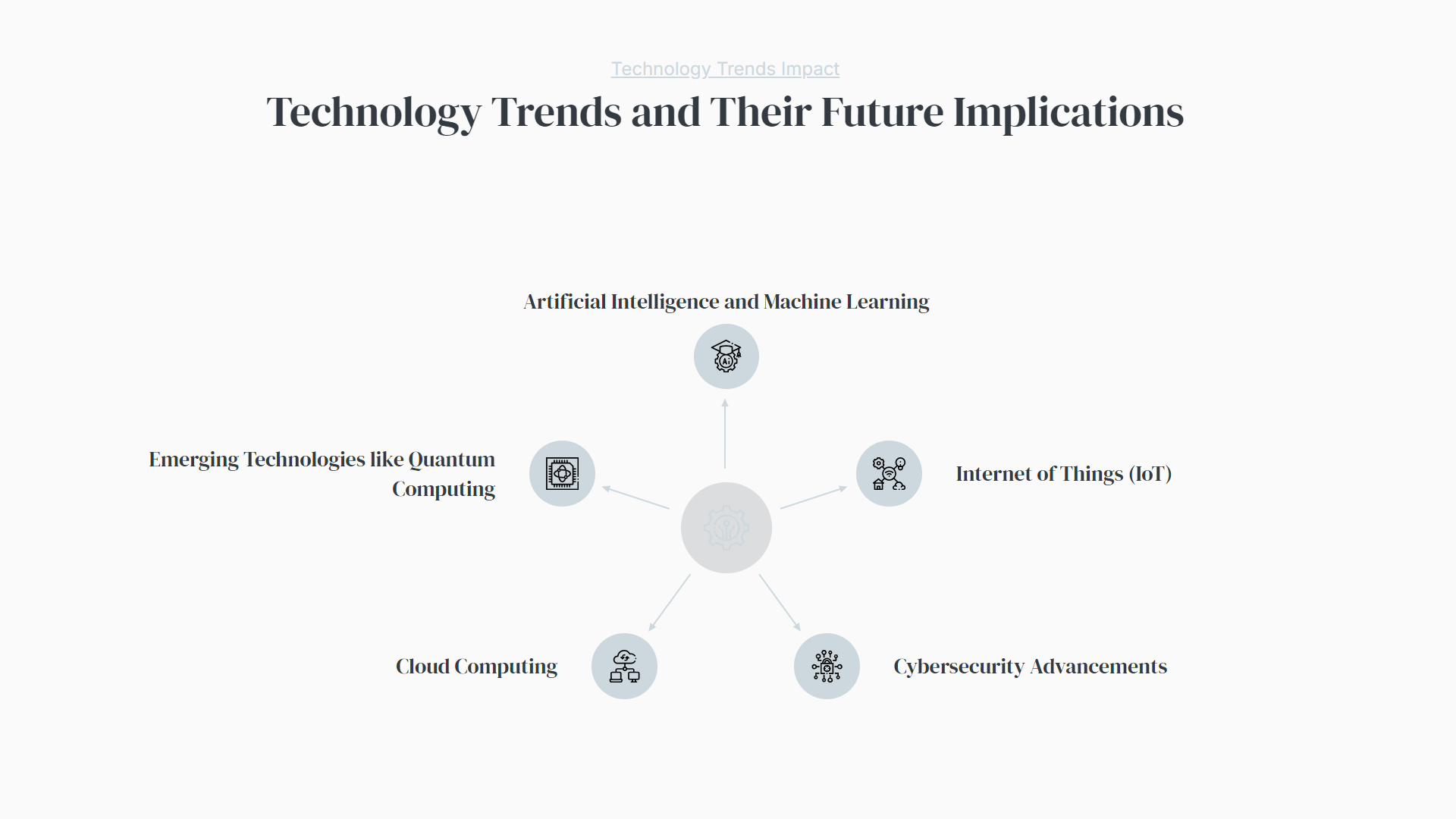 Technology Trends Impact

Technology Trends and Their Future Implications

Artificial Intelligence and Machine Learning

Emerging Technologies like Quantum Computing

Internet of Things (IoT)

Cloud Computing

Cybersecurity Advancements